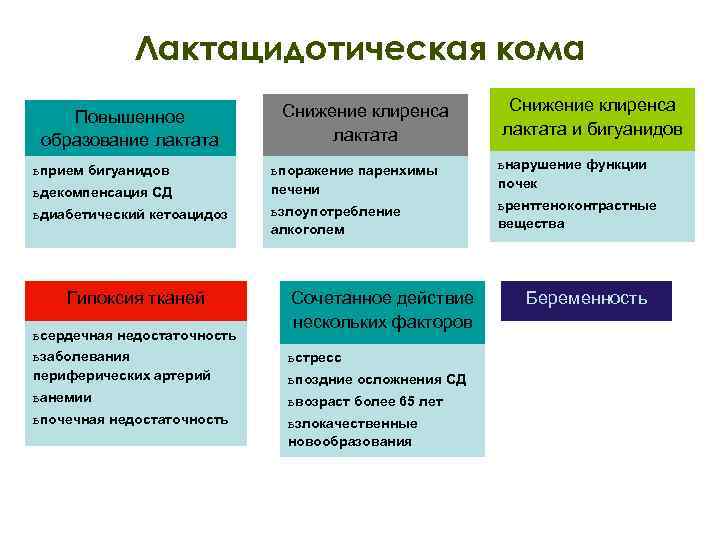 Лактацидотическая кома

Повышенное образование лактата

ьприем бигуанидов
ьдекомпенсация СД
ьдиабетический кетоацидоз

Снижение клиренса лактата

ьпоражение паренхимы печени
ьзлоупотребление алкоголем

Снижение клиренса лактата и бигуанидов

ьнарушение функции почек
ьрентгеноконтрастные вещества

Гипоксия тканей

ьсердечная недостаточность
ьзаболевания периферических артерий
ьанемии
ьпочечная недостаточность

Сочетанное действие нескольких факторов

ьстресс
ьпоздние осложнения СД
ьвозраст более 65 лет
ьзлокачественные новообразования

Беременность